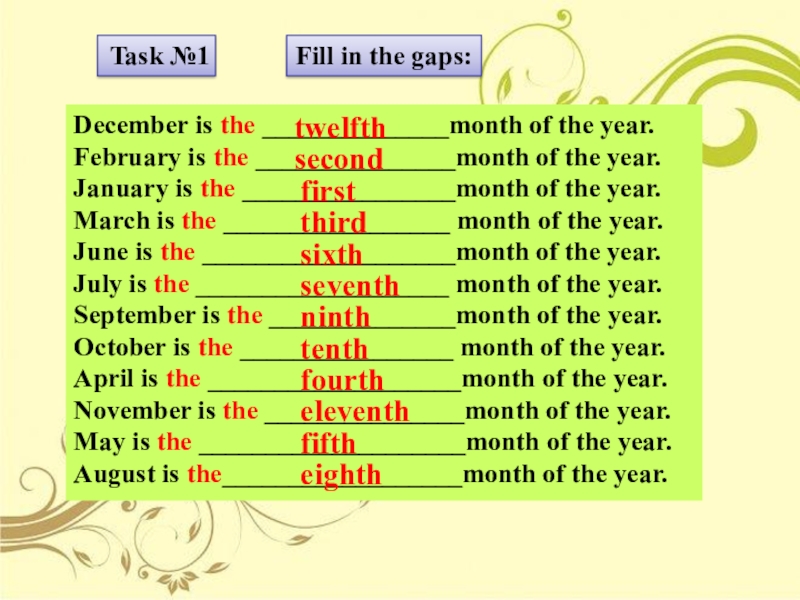 Task №1

Fill in the gaps:

December is the twelfth month of the year.
February is the second month of the year.
January is the first month of the year.
March is the third month of the year.
June is the sixth month of the year.
July is the seventh month of the year.
September is the ninth month of the year.
October is the tenth month of the year.
April is the fourth month of the year.
November is the eleventh month of the year.
May is the fifth month of the year.
August is the eighth month of the year.